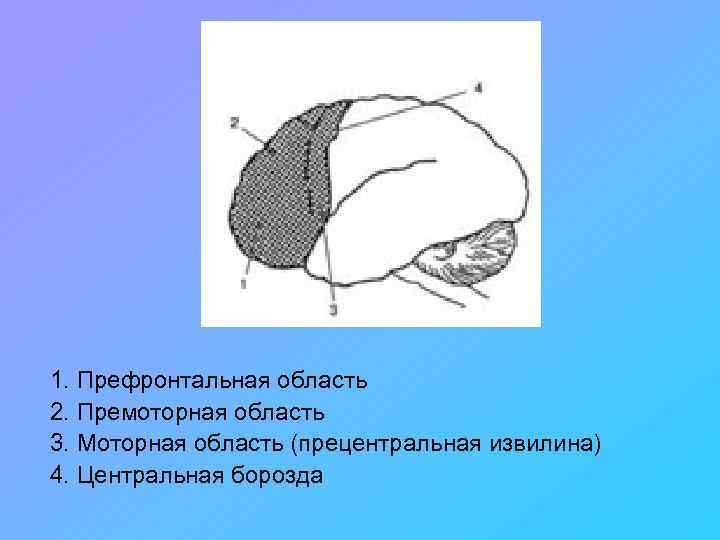 4
2
1
3

1. Префронтальная область
2. Премоторная область
3. Моторная область (прецентральная извилина)
4. Центральная борозда